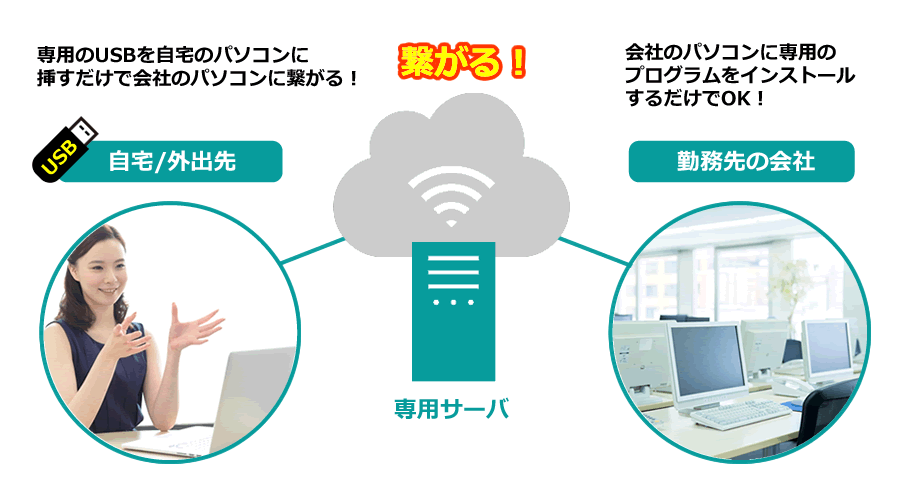 専用のUSBを自宅のパソコンに挿すだけで会社のパソコンに繋がる！

繋がる！

会社のパソコンに専用のプログラムをインストールするだけでOK！

USB

自宅/外出先

勤務先の会社

専用サーバ